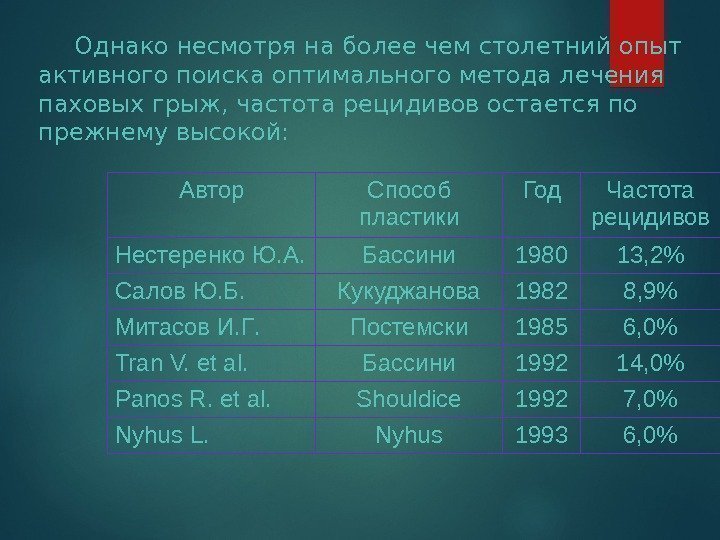 Однако несмотря на более чем столетний опыт активного поиска оптимального метода лечения паховых грыж, частота рецидивов остается по прежнему высокой:

| Автор | Способ пластики | Год | Частота рецидивов |
|---|---|---|---|
| Нестеренко Ю.А. | Бассини | 1980 | 13,2% |
| Салов Ю.Б. | Кукуджанова | 1982 | 8,9% |
| Митасов И.Г. | Постемски | 1985 | 6,0% |
| Tran V. et al. | Бассини | 1992 | 14,0% |
| Panos R. et al. | Shouldice | 1992 | 7,0% |
| Nyhus L. | Nyhus | 1993 | 6,0% |